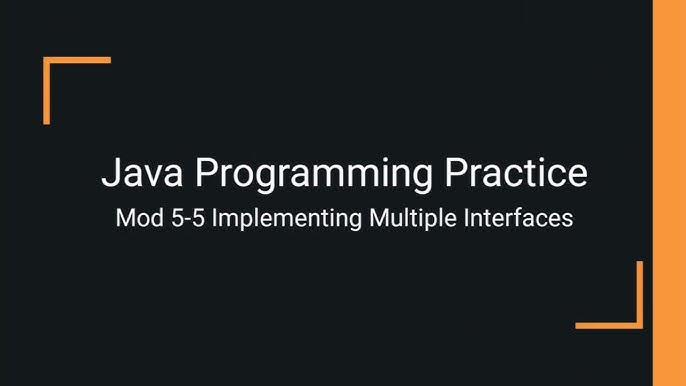 Java Programming Practice

Mod 5-5 Implementing Multiple Interfaces